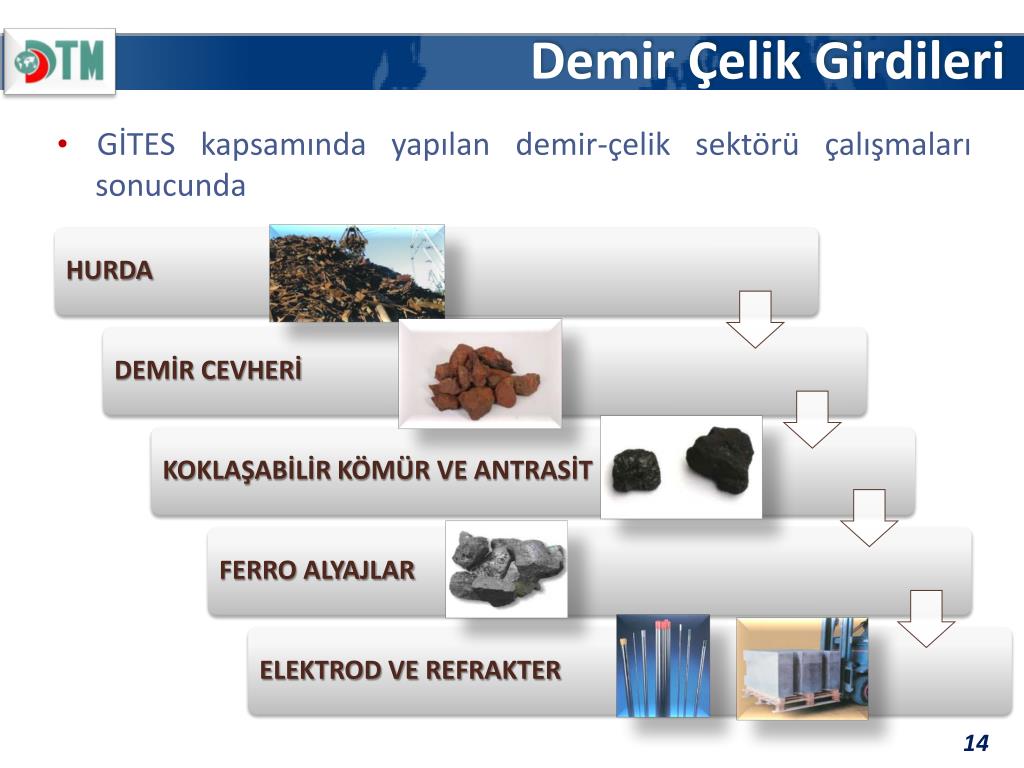 DTM

Demir Çelik Girdileri

• GİTES kapsamında yapılan demir-çelik sektörü çalışmaları sonucunda

HURDA

DEMİR CEVHERİ

KOKLAŞABİLİR KÖMÜR VE ANTRASİT

FERRO ALYAJLAR

ELEKTROD VE REFRAKTER

14